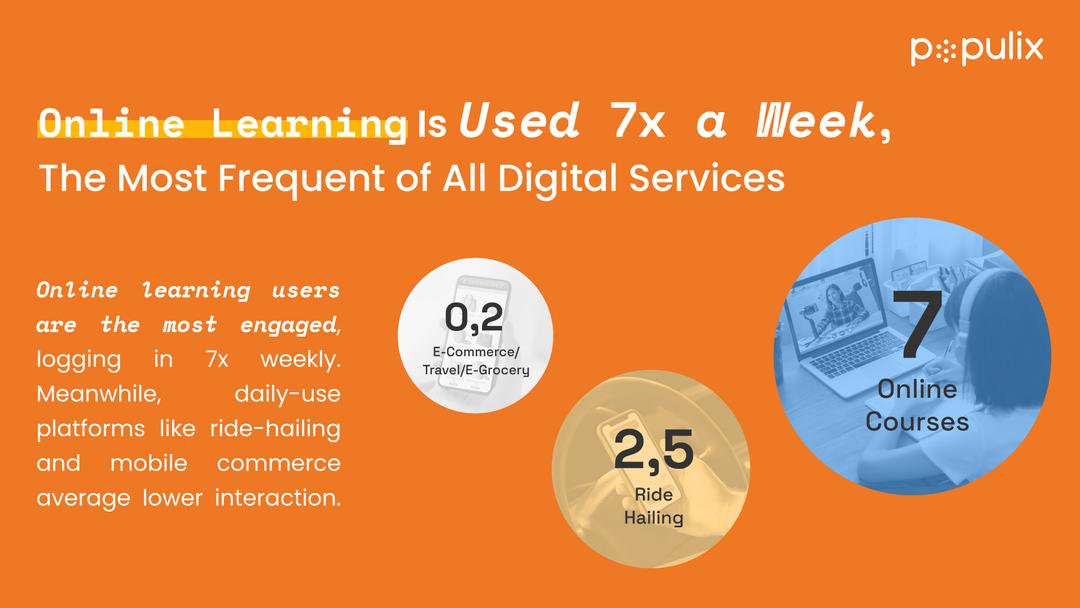 populix

Online Learning Is Used 7x a Week, The Most Frequent of All Digital Services

Online learning users are the most engaged, logging in 7x weekly. Meanwhile, daily-use platforms like ride-hailing and mobile commerce average lower interaction.

0,2
E-Commerce/ Travel/E-Grocery

2,5
Ride Hailing

7
Online Courses